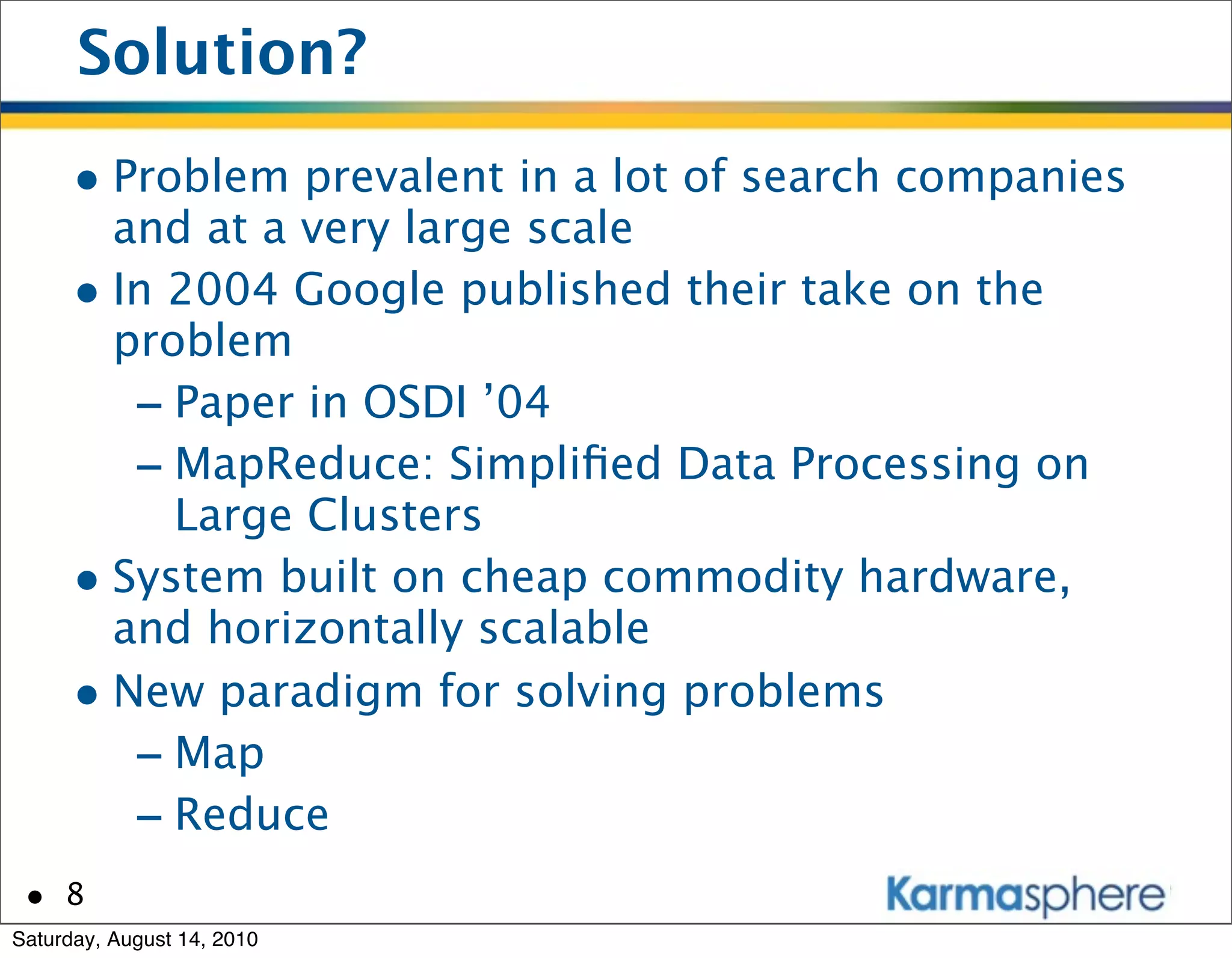 Solution?

• Problem prevalent in a lot of search companies and at a very large scale

• In 2004 Google published their take on the problem

– Paper in OSDI '04

– MapReduce: Simplified Data Processing on Large Clusters

• System built on cheap commodity hardware, and horizontally scalable

• New paradigm for solving problems

– Map

– Reduce

• 8

Karmasphere

Saturday, August 14, 2010